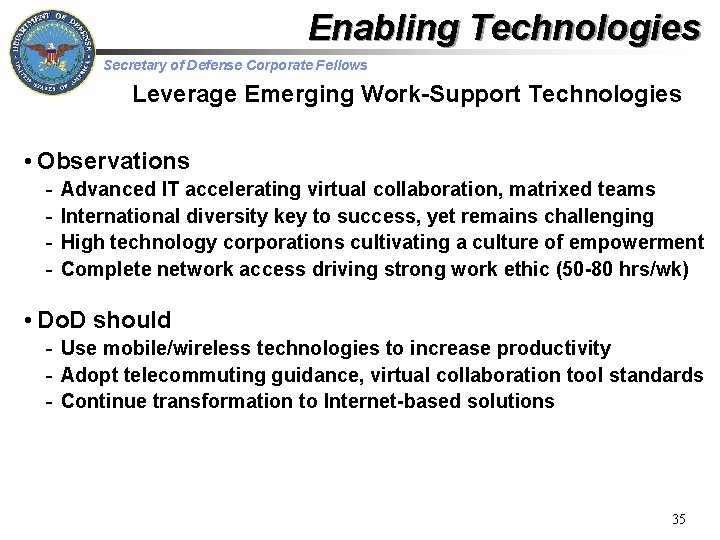 DEPARTMENT OF DEFENSE
UNITED STATES OF AMERICA

Enabling Technologies

Secretary of Defense Corporate Fellows

Leverage Emerging Work-Support Technologies

• Observations
- Advanced IT accelerating virtual collaboration, matrixed teams
- International diversity key to success, yet remains challenging
- High technology corporations cultivating a culture of empowerment
- Complete network access driving strong work ethic (50-80 hrs/wk)

• DoD should
- Use mobile/wireless technologies to increase productivity
- Adopt telecommuting guidance, virtual collaboration tool standards
- Continue transformation to Internet-based solutions

35